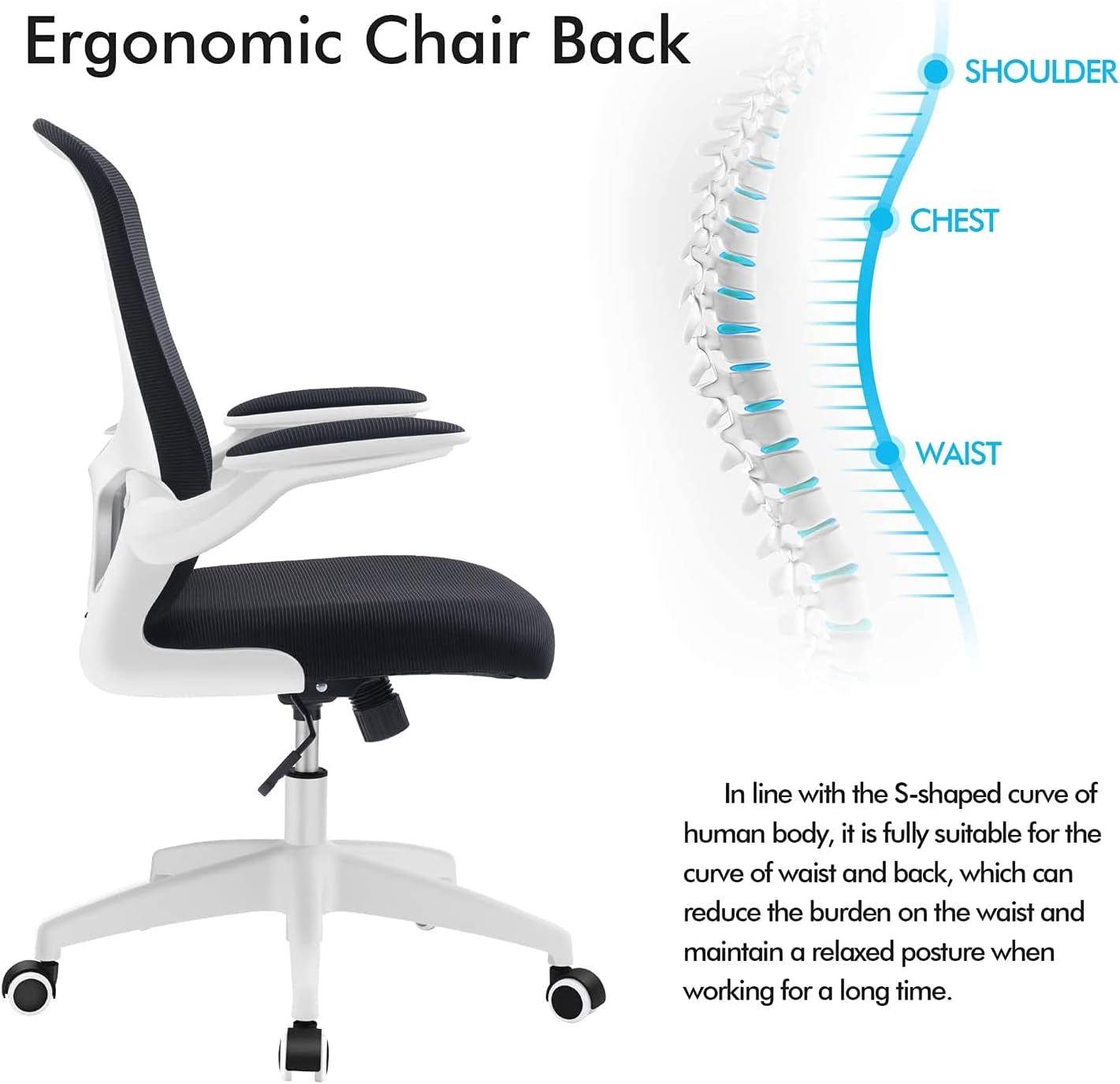 Ergonomic Chair Back

SHOULDER

CHEST

WAIST

In line with the S-shaped curve of human body, it is fully suitable for the curve of waist and back, which can reduce the burden on the waist and maintain a relaxed posture when working for a long time.